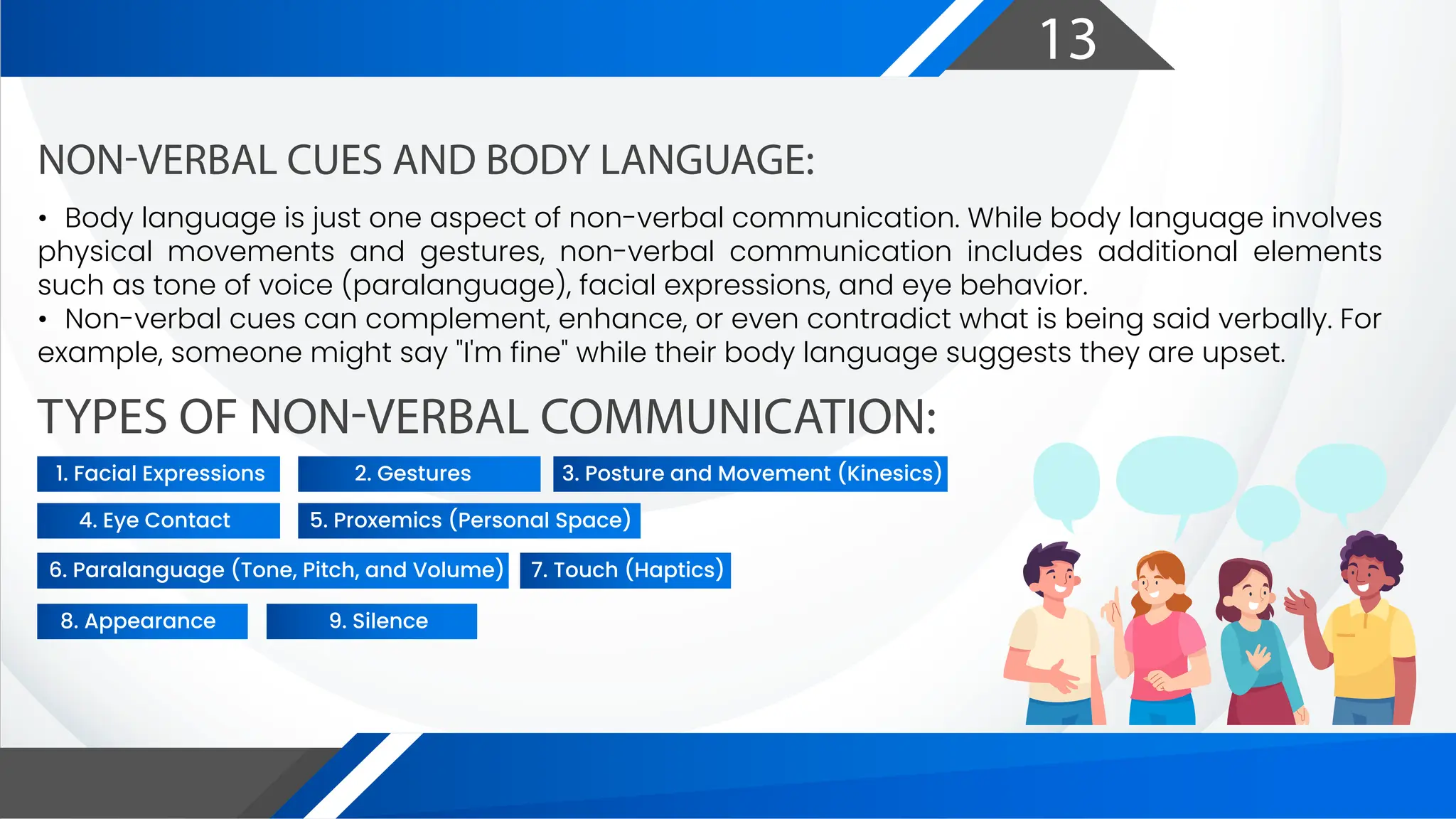 13

NON-VERBAL CUES AND BODY LANGUAGE:

• Body language is just one aspect of non-verbal communication. While body language involves physical movements and gestures, non-verbal communication includes additional elements such as tone of voice (paralanguage), facial expressions, and eye behavior.
• Non-verbal cues can complement, enhance, or even contradict what is being said verbally. For example, someone might say "I'm fine" while their body language suggests they are upset.

TYPES OF NON-VERBAL COMMUNICATION:

1. Facial Expressions
2. Gestures
3. Posture and Movement (Kinesics)
4. Eye Contact
5. Proxemics (Personal Space)
6. Paralanguage (Tone, Pitch, and Volume)
7. Touch (Haptics)
8. Appearance
9. Silence